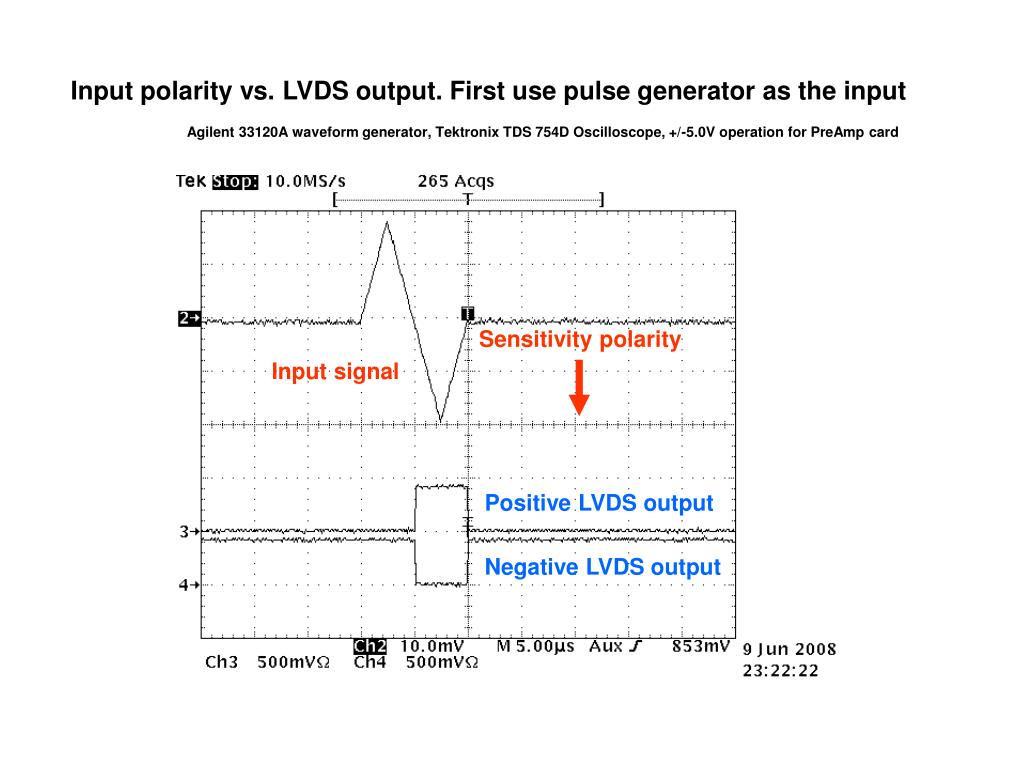 Input polarity vs. LVDS output. First use pulse generator as the input

Agilent 33120A waveform generator, Tektronix TDS 754D Oscilloscope, +/-5.0V operation for PreAmp card

Tek Stop: 10.0MS/s 265 Acqs

T

2→

T

Sensitivity polarity

Input signal

Positive LVDS output

3→

Negative LVDS output

4→

Ch2 10.0mV M 5.00µs Aux ∫ 853mV
Ch3 500mVΩ Ch4 500mVΩ

9 Jun 2008
23:22:22